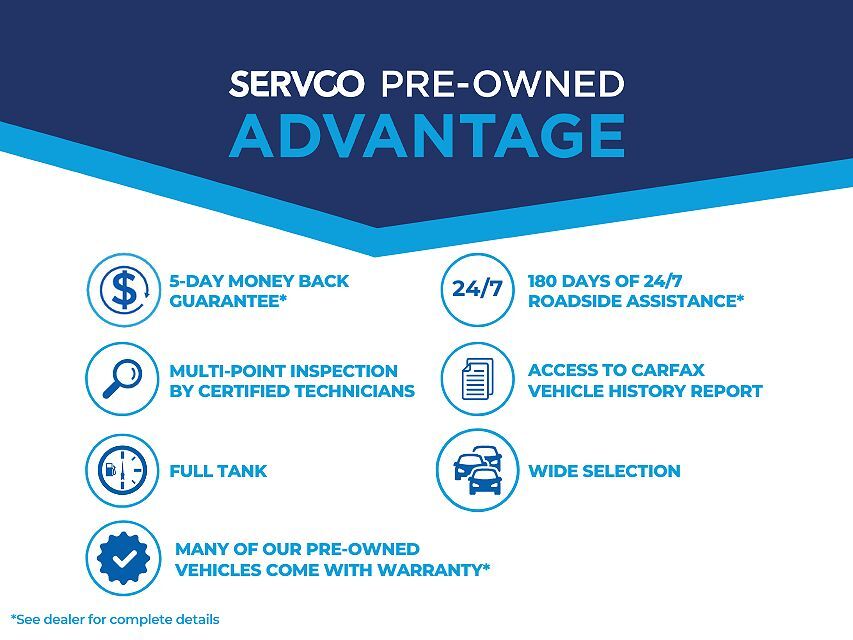 SERVCO PRE-OWNED
ADVANTAGE

5-DAY MONEY BACK GUARANTEE*

MULTI-POINT INSPECTION BY CERTIFIED TECHNICIANS

FULL TANK

MANY OF OUR PRE-OWNED VEHICLES COME WITH WARRANTY*

24/7

180 DAYS OF 24/7 ROADSIDE ASSISTANCE*

ACCESS TO CARFAX VEHICLE HISTORY REPORT

WIDE SELECTION

*See dealer for complete details